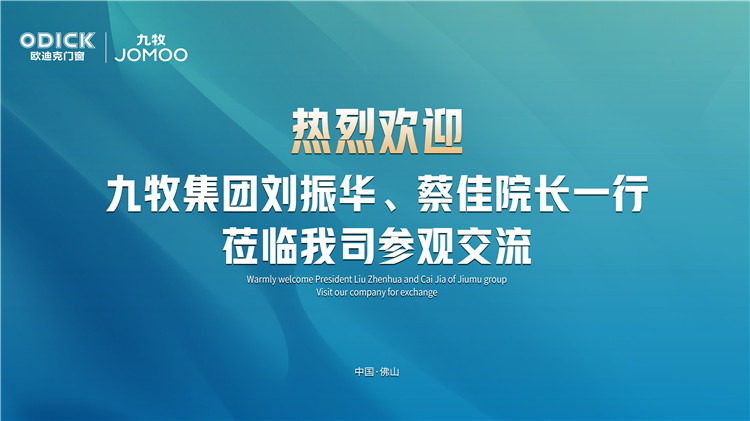 ODICK
欧迪克门窗

九牧
JOMOO

热烈欢迎
九牧集团刘振华、蔡佳院长一行
莅临我司参观交流

Warmly welcome President Liu Zhenhua and Cai Jia of Jiumu group
Visit our company for exchange

中国·佛山